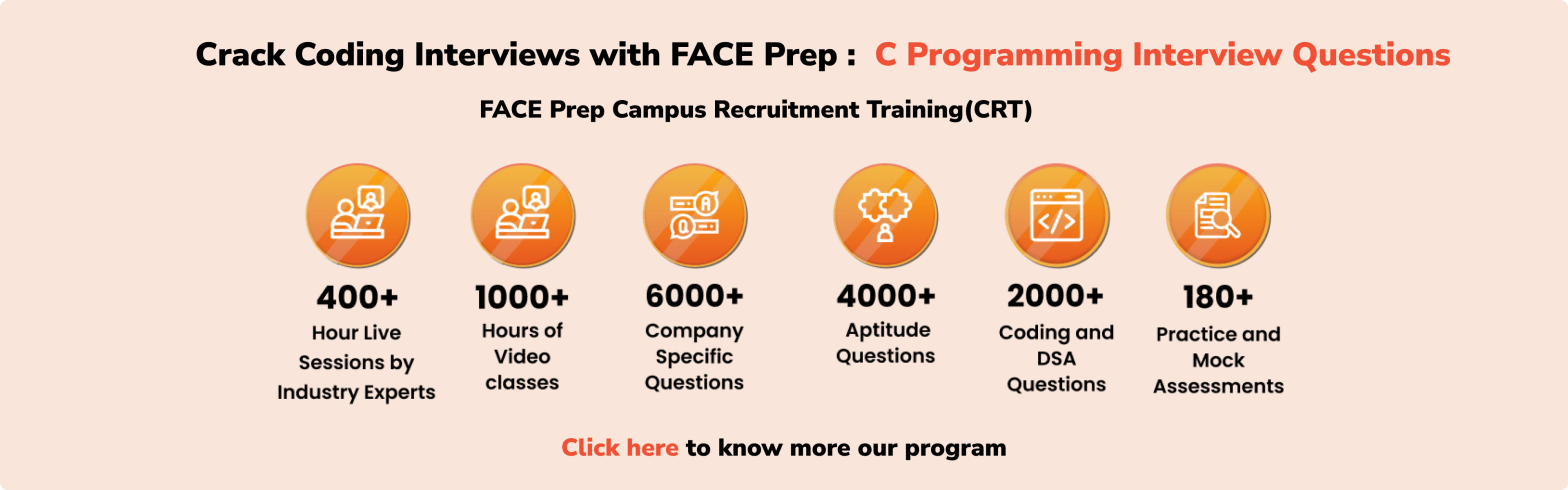 Crack Coding Interviews with FACE Prep : C Programming Interview Questions

FACE Prep Campus Recruitment Training(CRT)

400+
Hour Live Sessions by Industry Experts

1000+
Hours of Video classes

6000+
Company Specific Questions

4000+
Aptitude Questions

2000+
Coding and DSA Questions

180+
Practice and Mock Assessments

Click here to know more our program